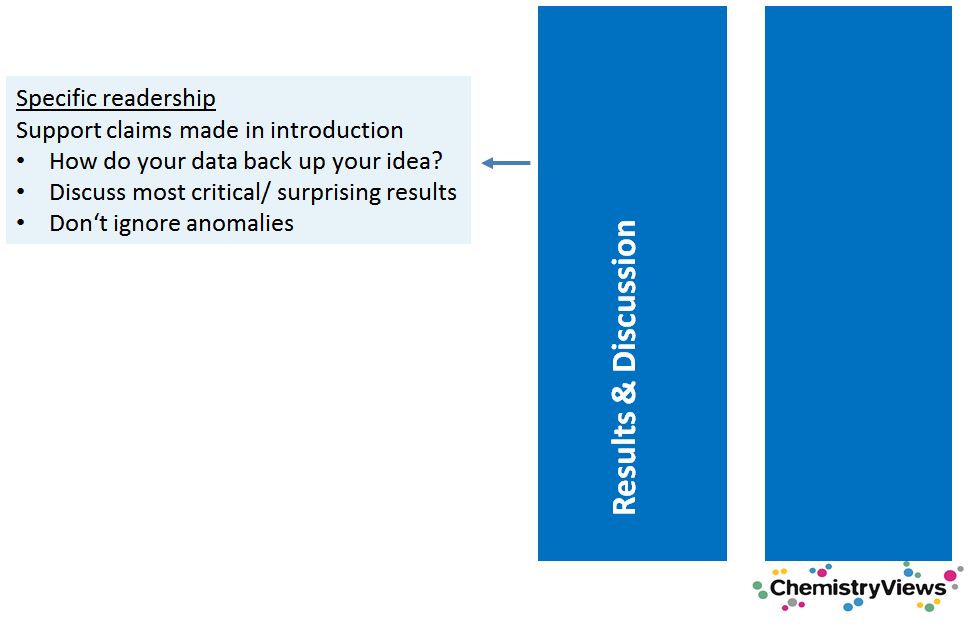 Specific readership
Support claims made in introduction
• How do your data back up your idea?
• Discuss most critical/ surprising results
• Don‘t ignore anomalies

Results & Discussion

ChemistryViews